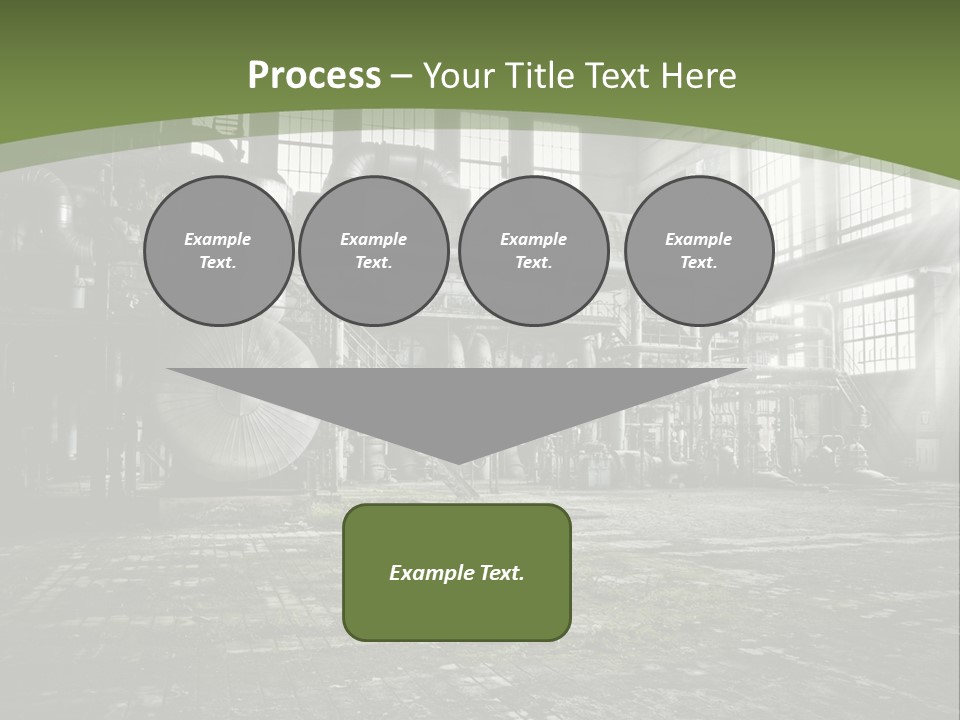 Process – Your Title Text Here

Example Text.

Example Text.

Example Text.

Example Text.

Example Text.